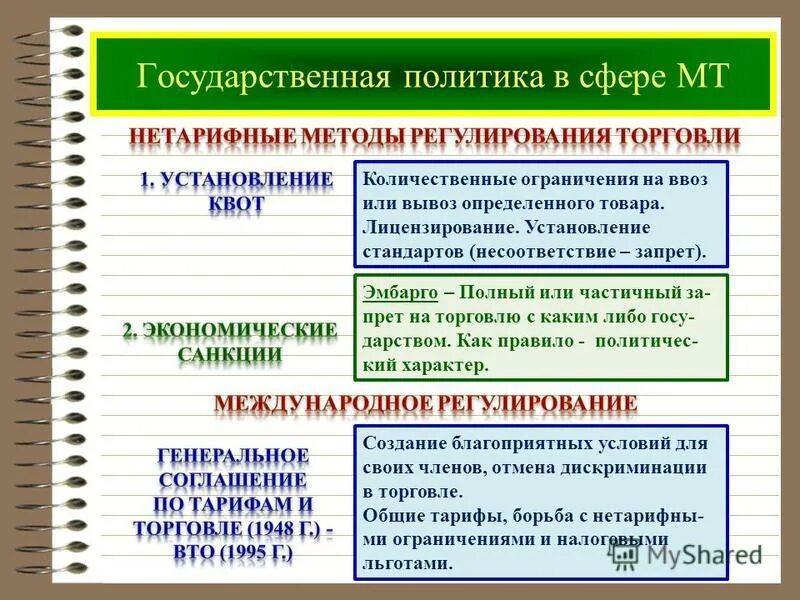 Государственная политика в сфере МТ

НЕТАРИФНЫЕ МЕТОДЫ РЕГУЛИРОВАНИЯ ТОРГОВЛИ

1. УСТАНОВЛЕНИЕ КВОТ

Количественные ограничения на ввоз или вывоз определенного товара. Лицензирование. Установление стандартов (несоответствие – запрет).

2. ЭКОНОМИЧЕСКИЕ САНКЦИИ

Эмбарго – Полный или частичный запрет на торговлю с каким либо государством. Как правило - политический характер.

МЕЖДУНАРОДНОЕ РЕГУЛИРОВАНИЕ

ГЕНЕРАЛЬНОЕ СОГЛАШЕНИЕ ПО ТАРИФАМ И ТОРГОВЛЕ (1948 Г.) - ВТО (1995 Г.)

Создание благоприятных условий для своих членов, отмена дискриминации в торговле.
Общие тарифы, борьба с нетарифными ограничениями и налоговыми льготами.

MyShared